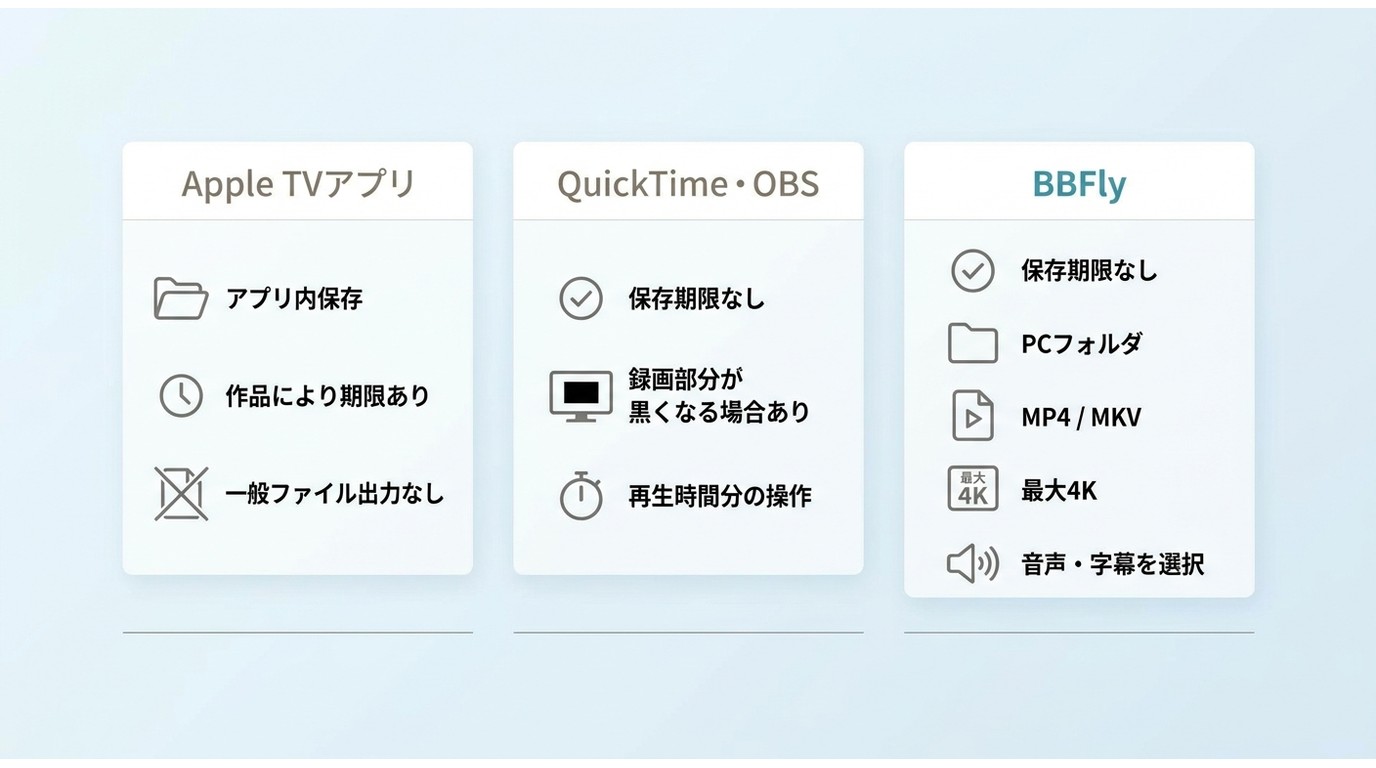 Apple TVアプリ

アプリ内保存

作品により期限あり

一般ファイル出力なし

QuickTime・OBS

保存期限なし

録画部分が黒くなる場合あり

再生時間分の操作

BBFly

保存期限なし

PCフォルダ

MP4 / MKV

最大 4K

最大4K

音声・字幕を選択